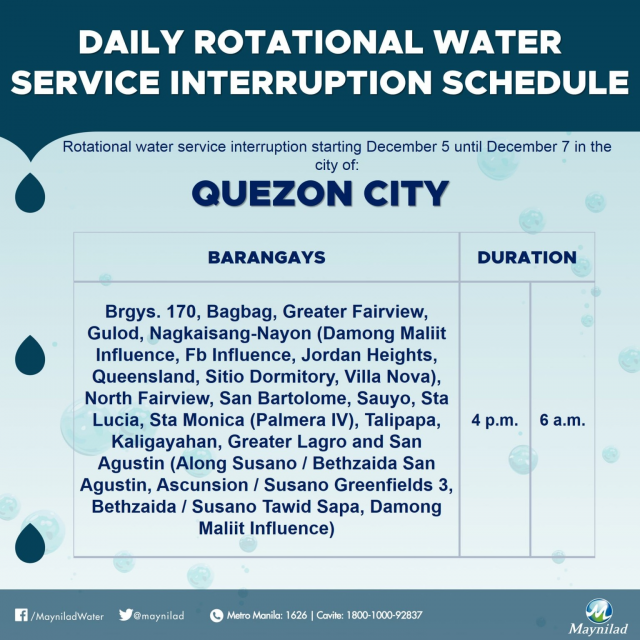 DAILY ROTATIONAL WATER SERVICE INTERRUPTION SCHEDULE

Rotational water service interruption starting December 5 until December 7 in the city of:

QUEZON CITY

| BARANGAYS | DURATION | |
|---|---|---|
| Brgys. 170, Bagbag, Greater Fairview, Gulod, Nagkaisang-Nayon (Damong Maliit Influence, Fb Influence, Jordan Heights, Queensland, Sitio Dormitory, Villa Nova), North Fairview, San Bartolome, Sauyo, Sta Lucia, Sta Monica (Palmera IV), Talipapa, Kaligayahan, Greater Lagro and San Agustin (Along Susano / Bethzaida San Agustin, Ascunsion / Susano Greenfields 3, Bethzaida / Susano Tawid Sapa, Damong Maliit Influence) | 4 p.m. | 6 a.m. |

/MayniladWater @maynilad Metro Manila: 1626 | Cavite: 1800-1000-92837

Maynilad